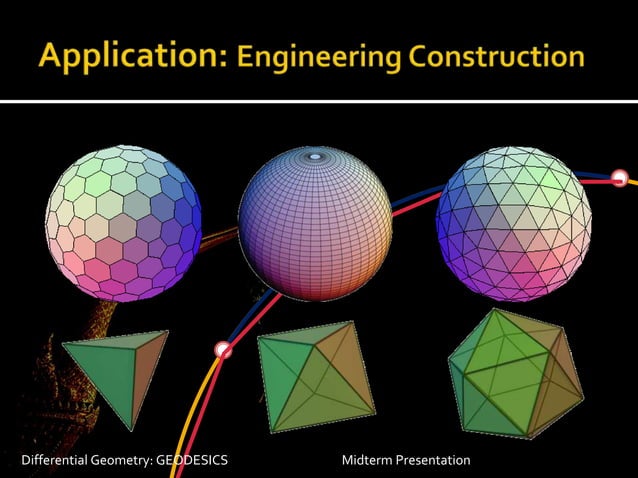 Application: Engineering Construction

Differential Geometry: GEODESICS

Midterm Presentation